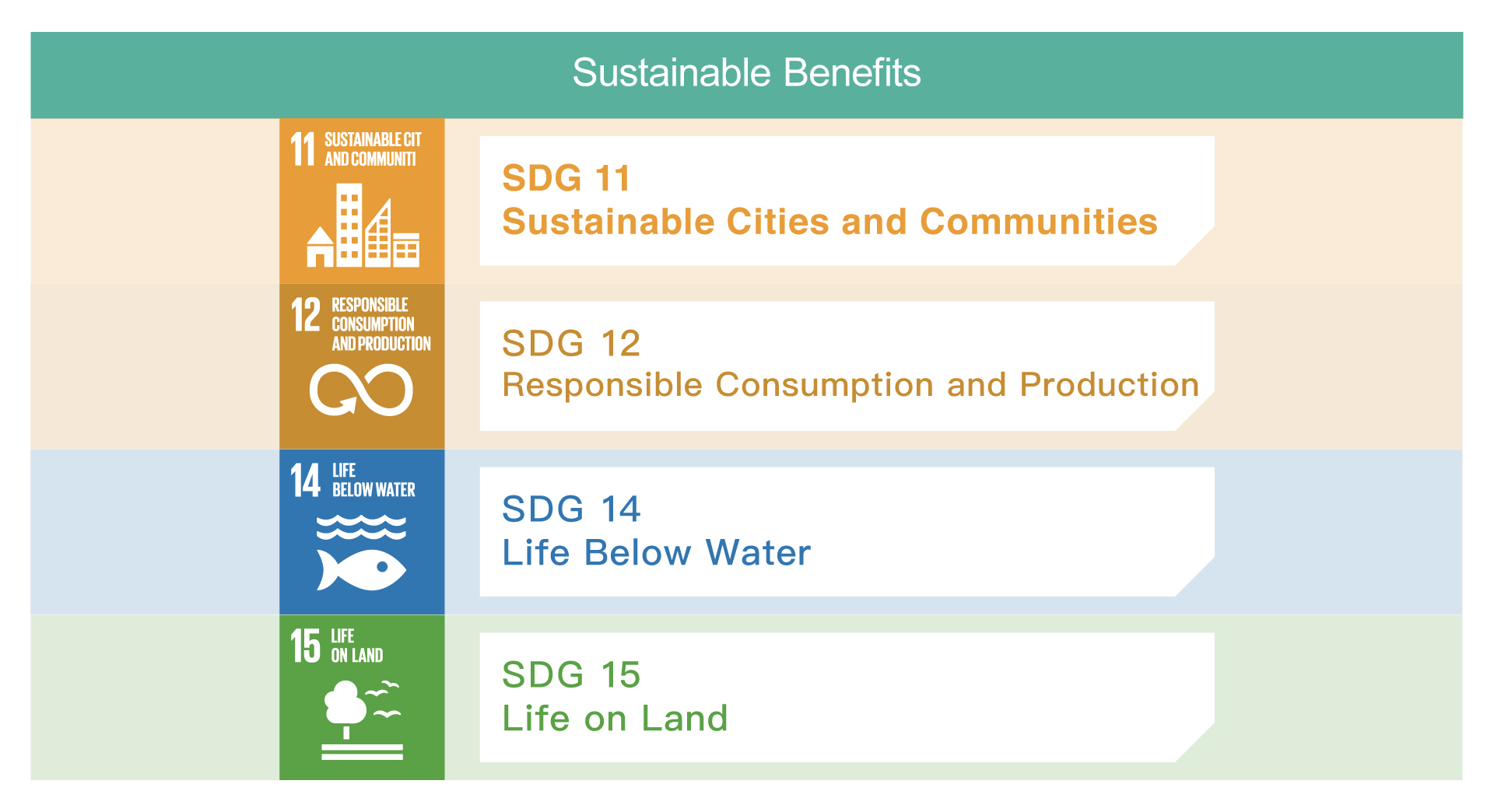 Sustainable Benefits

11 SUSTAINABLE CIT AND COMMUNITI

SDG 11
Sustainable Cities and Communities

12 RESPONSIBLE CONSUMPTION AND PRODUCTION

SDG 12
Responsible Consumption and Production

14 LIFE BELOW WATER

SDG 14
Life Below Water

15 LIFE ON LAND

SDG 15
Life on Land